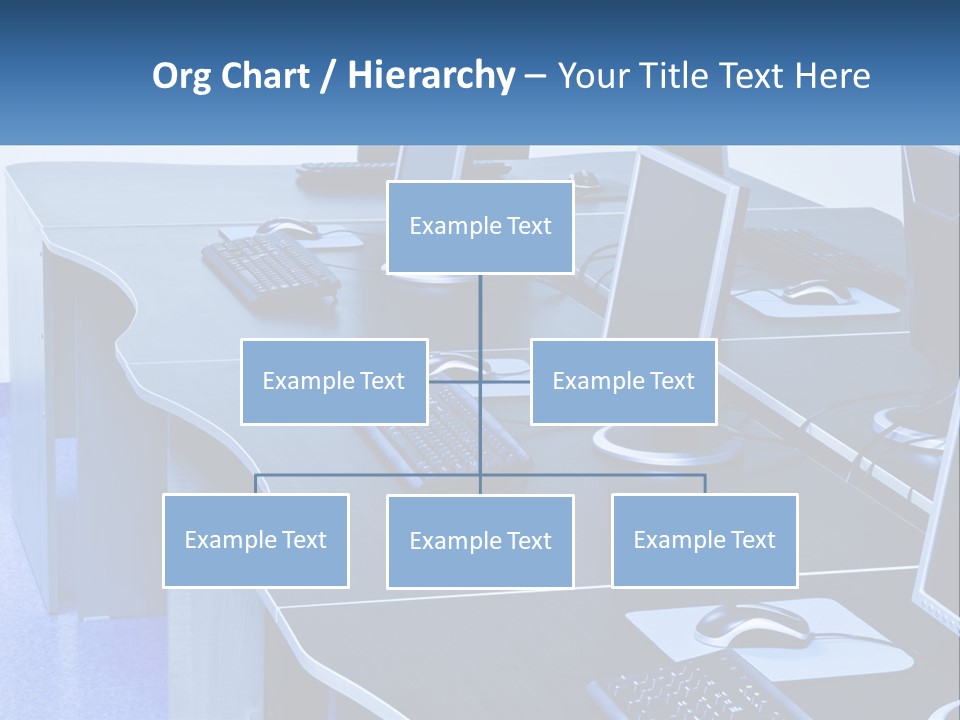 Org Chart / Hierarchy – Your Title Text Here

Example Text

Example Text

Example Text

Example Text

Example Text

Example Text